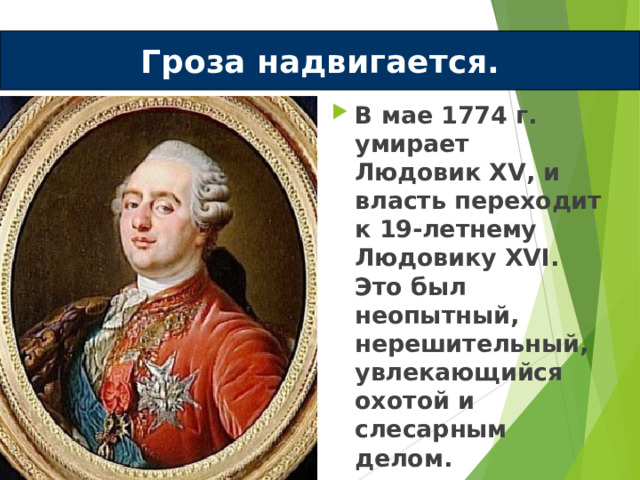 Гроза надвигается.

В мае 1774 г. умирает Людовик XV, и власть переходит к 19-летнему Людовику XVI. Это был неопытный, нерешительный, увлекающийся охотой и слесарным делом.